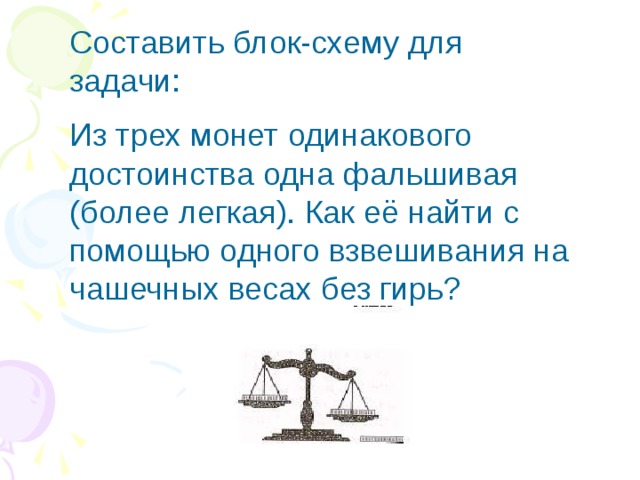 Составить блок-схему для задачи:

Из трех монет одинакового достоинства одна фальшивая (более легкая). Как её найти с помощью одного взвешивания на чашечных весах без гирь?